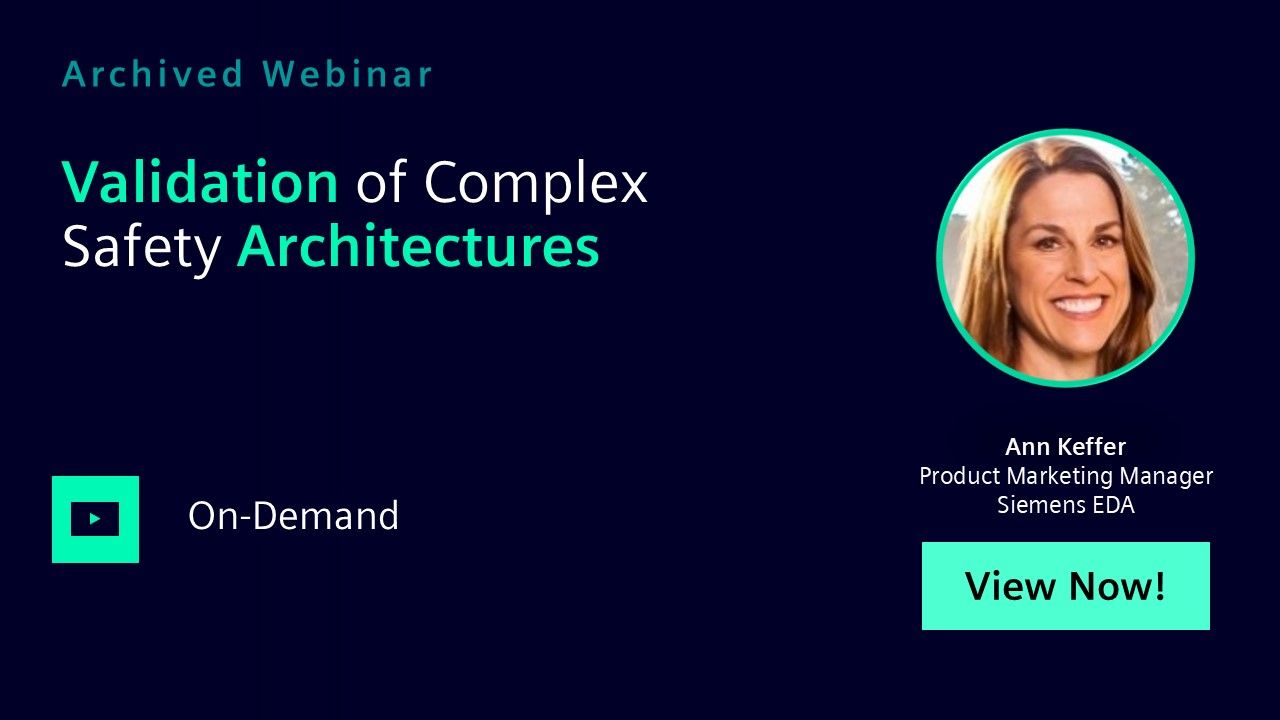 Archived Webinar

Validation of Complex Safety Architectures

On-Demand

Ann Keffer
Product Marketing Manager
Siemens EDA

View Now!